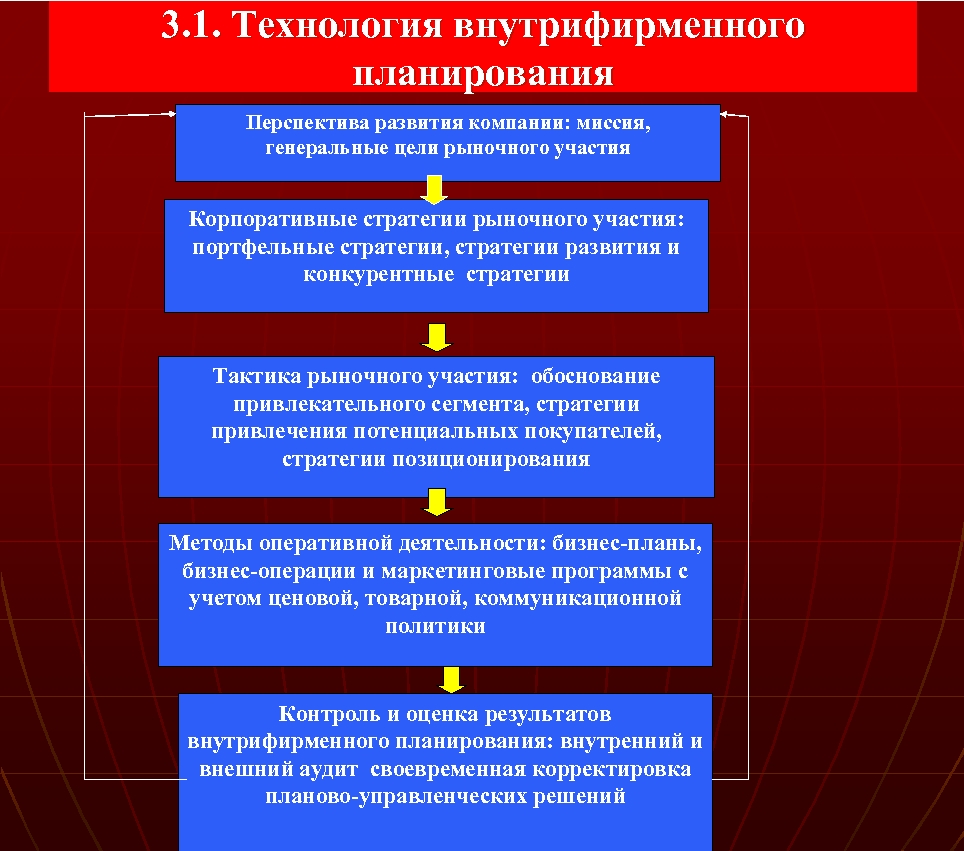 3.1. Технология внутрифирменного планирования

Перспектива развития компании: миссия, генеральные цели рыночного участия

Корпоративные стратегии рыночного участия: портфельные стратегии, стратегии развития и конкурентные стратегии

Тактика рыночного участия: обоснование привлекательного сегмента, стратегии привлечения потенциальных покупателей, стратегии позиционирования

Методы оперативной деятельности: бизнес-планы, бизнес-операции и маркетинговые программы с учетом ценовой, товарной, коммуникационной политики

Контроль и оценка результатов внутрифирменного планирования: внутренний и внешний аудит своевременная корректировка планово-управленческих решений